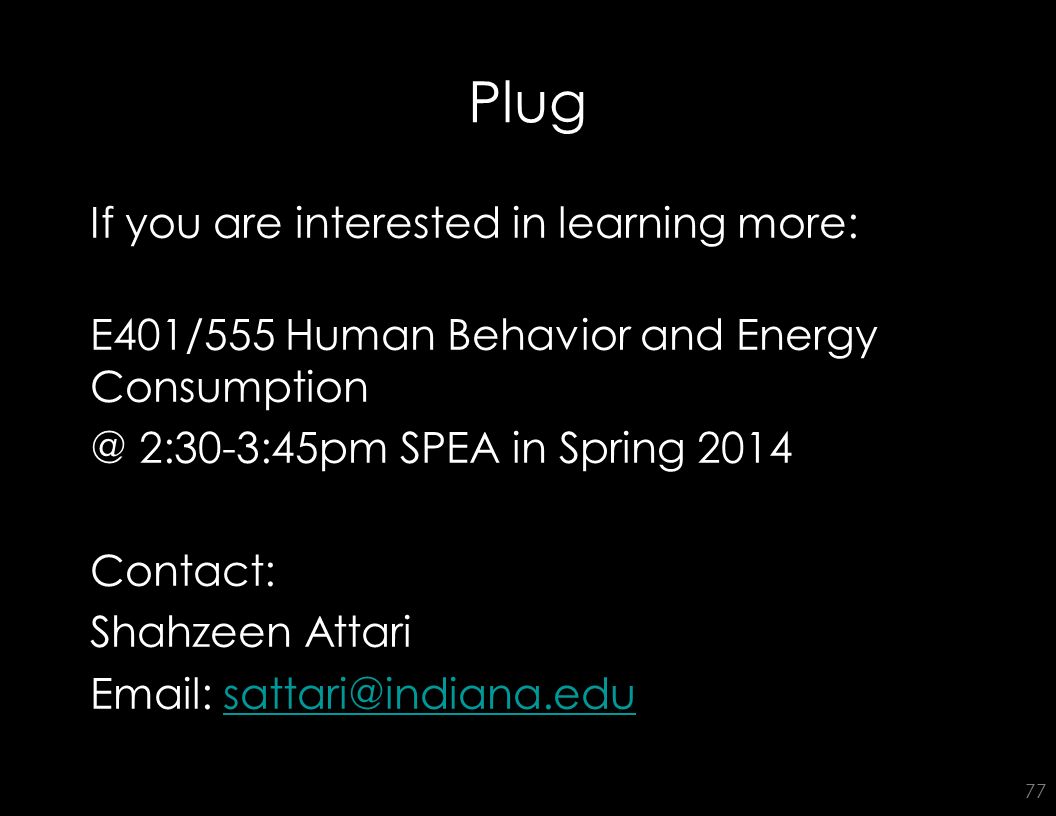 Plug

If you are interested in learning more:

E401/555 Human Behavior and Energy Consumption

@ 2:30-3:45pm SPEA in Spring 2014

Contact:

Shahzeen Attari

Email: sattari@indiana.edu

77